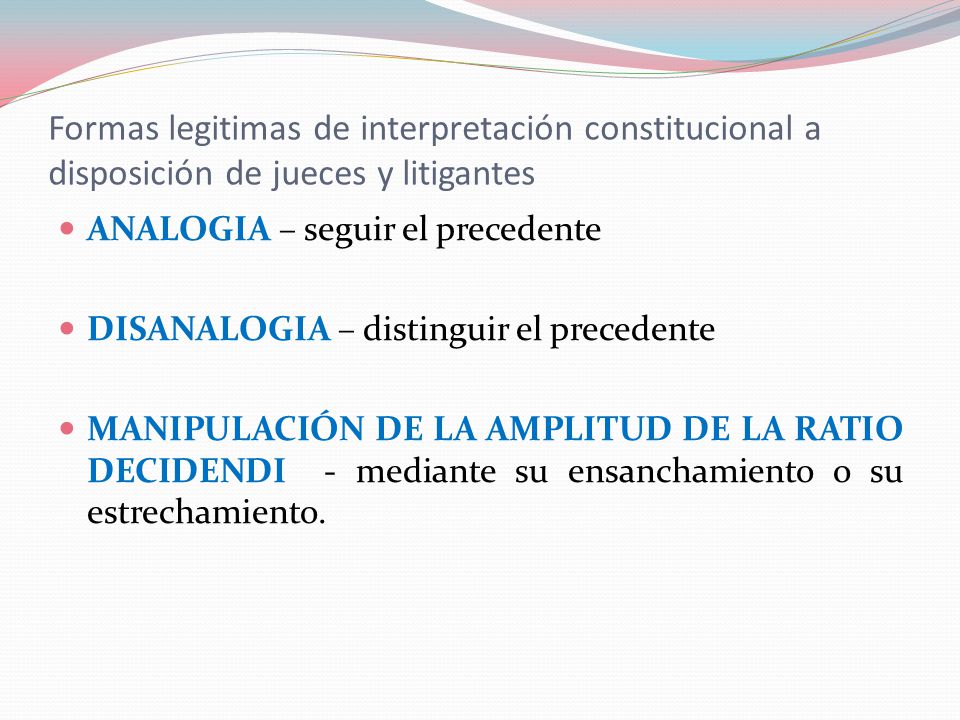 Formas legitimas de interpretación constitucional a disposición de jueces y litigantes

ANALOGIA – seguir el precedente

DISANALOGIA – distinguir el precedente

MANIPULACIÓN DE LA AMPLITUD DE LA RATIO DECIDENDI - mediante su ensanchamiento o su estrechamiento.